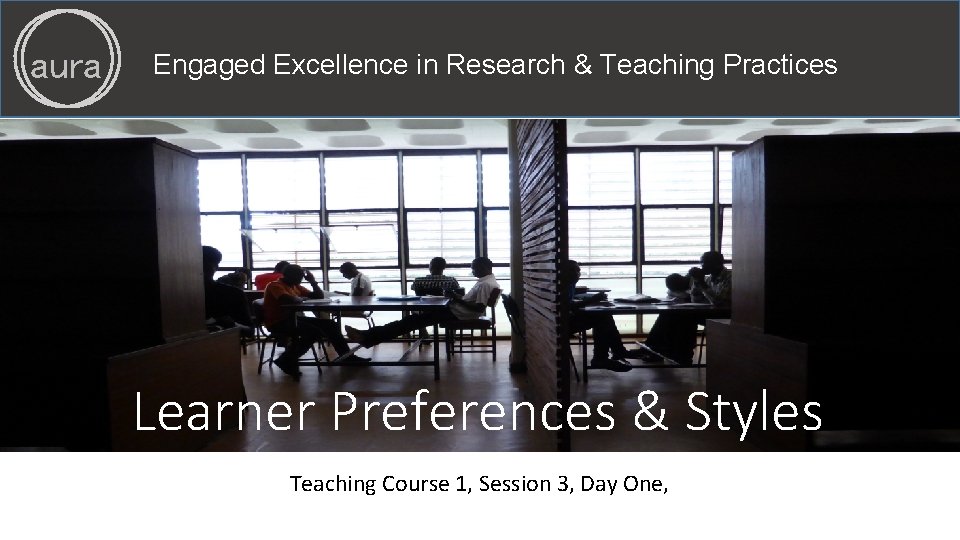 aura

Engaged Excellence in Research & Teaching Practices

Learner Preferences & Styles

Teaching Course 1, Session 3, Day One,